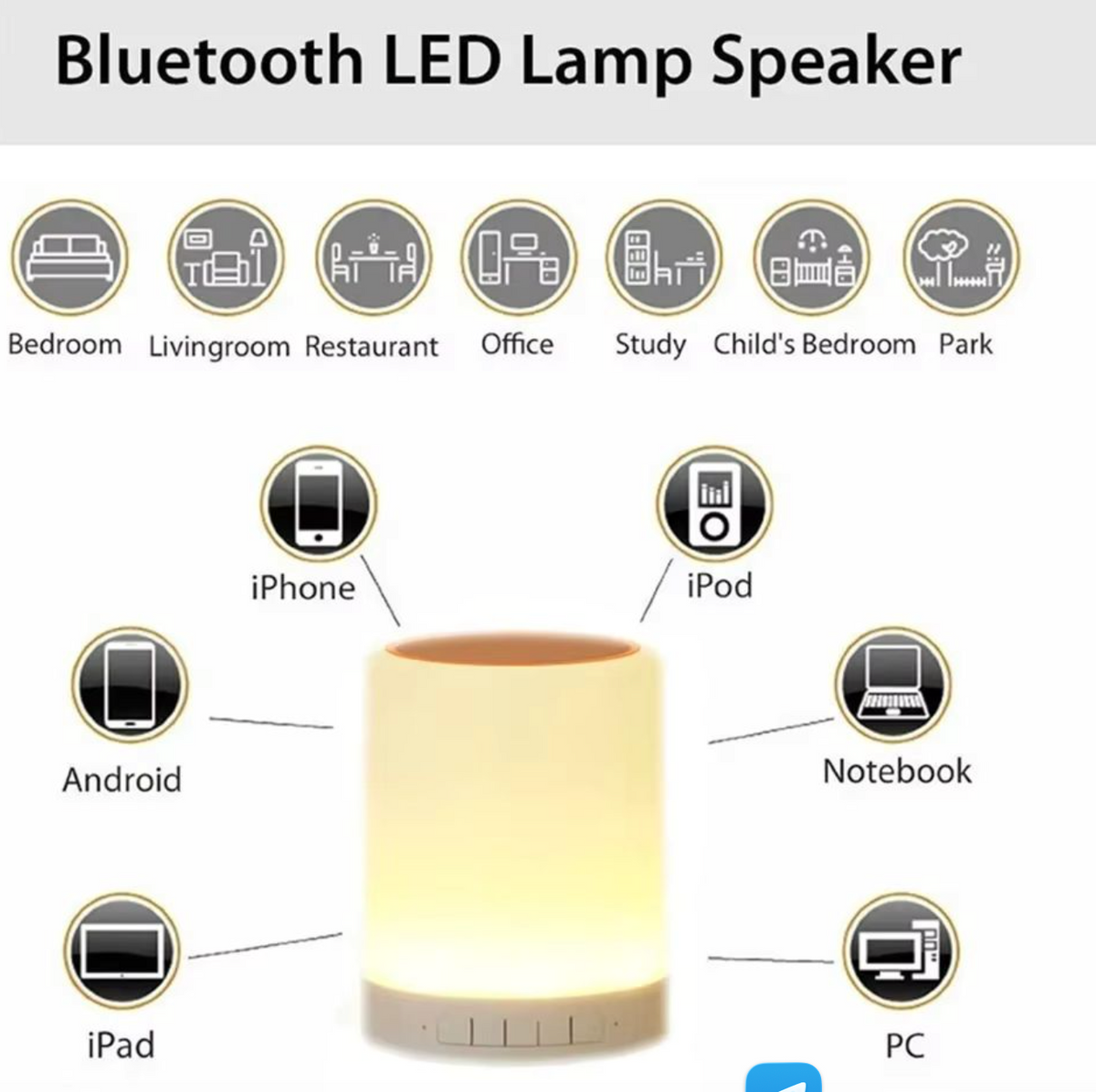 Bluetooth LED Lamp Speaker

Bedroom Livingroom Restaurant Office Study Child's Bedroom Park

iPhone

iPod

Android

Notebook

iPad

PC